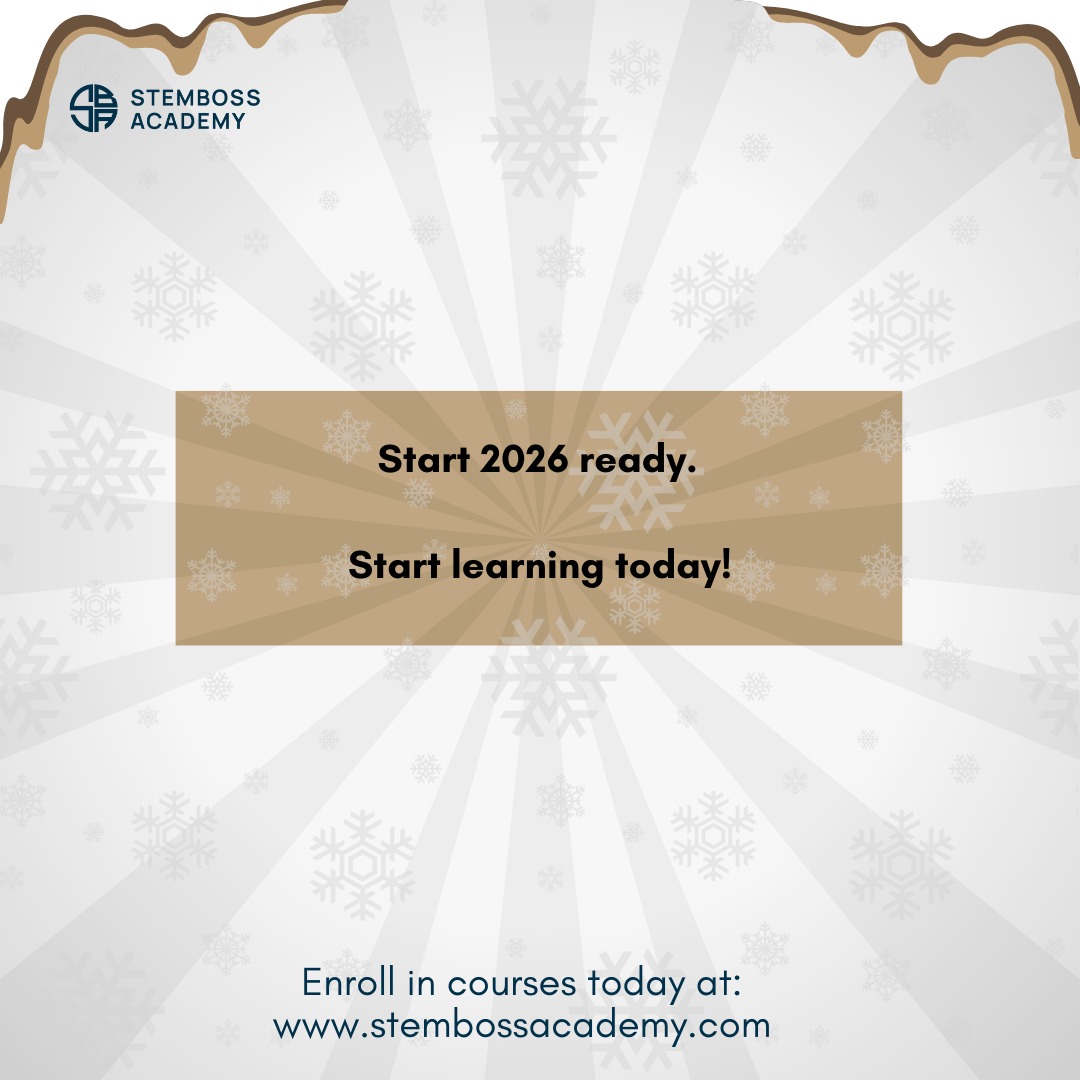 STEMBOSS ACADEMY

Start 2026 ready.

Start learning today!

Enroll in courses today at:
www.stembossacademy.com